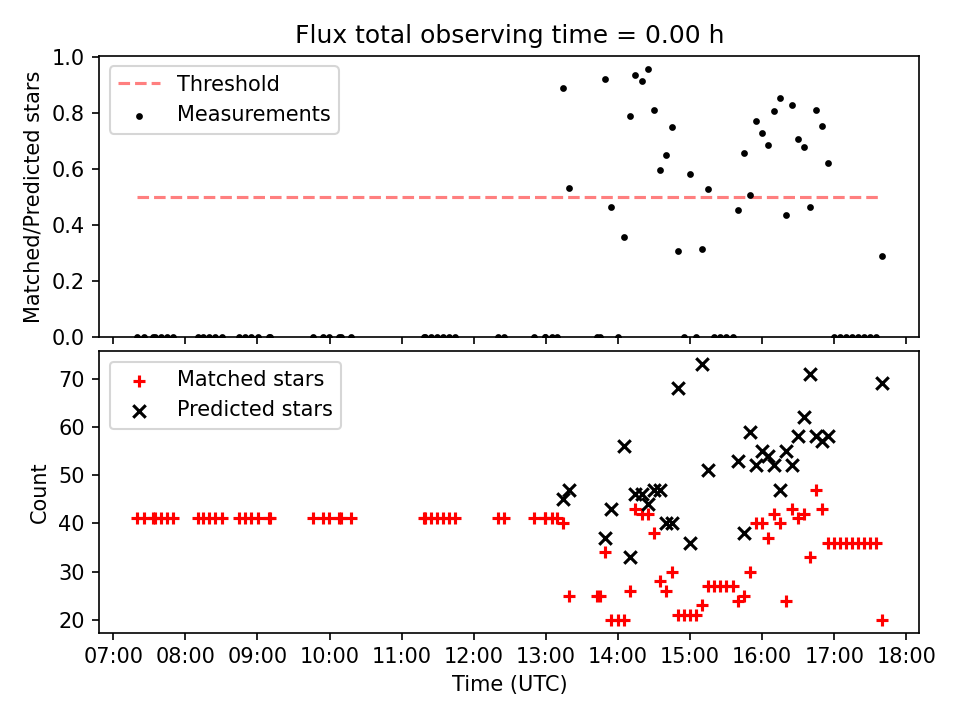 Flux total observing time = 0.00 h

Threshold
Measurements

Matched/Predicted stars

1.0
0.8
0.6
0.4
0.2
0.0

Matched stars
Predicted stars

Count

70
60
50
40
30
20

07:00 08:00 09:00 10:00 11:00 12:00 13:00 14:00 15:00 16:00 17:00 18:00

Time (UTC)